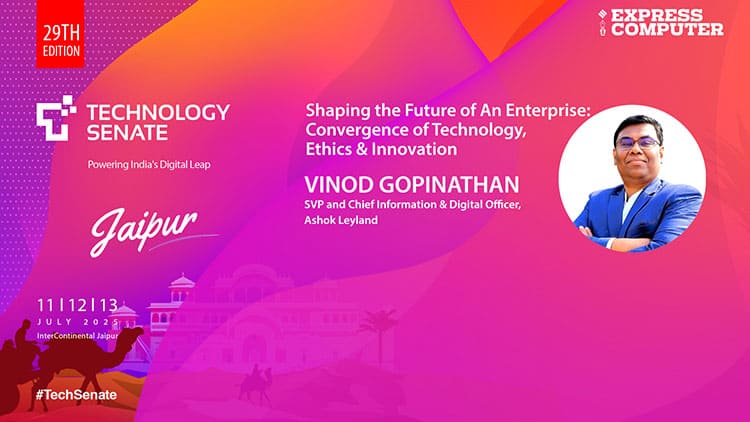 29TH EDITION

EXPRESS COMPUTER

TECHNOLOGY SENATE

Powering India's Digital Leap

Jaipur

11 | 12 | 13
JULY 2025
InterContinental Jaipur

#TechSenate

Shaping the Future of An Enterprise: Convergence of Technology, Ethics & Innovation

VINOD GOPINATHAN

SVP and Chief Information & Digital Officer, Ashok Leyland